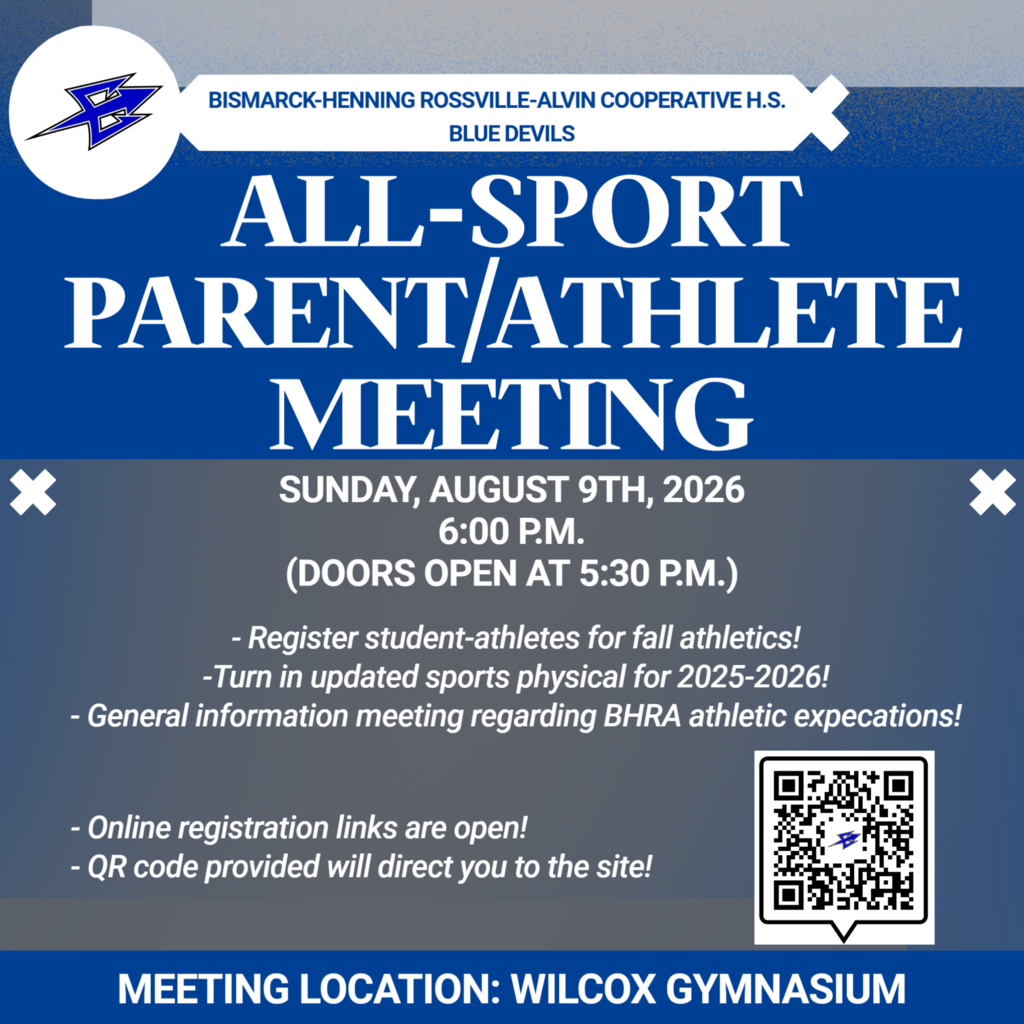 BISMARCK-HENNING ROSSVILLE-ALVIN COOPERATIVE H.S.
BLUE DEVILS

ALL-SPORT PARENT/ATHLETE MEETING

SUNDAY, AUGUST 9TH, 2026
6:00 P.M.
(DOORS OPEN AT 5:30 P.M.)

- Register student-athletes for fall athletics!
-Turn in updated sports physical for 2025-2026!
- General information meeting regarding BHRA athletic expecations!

- Online registration links are open!
- QR code provided will direct you to the site!

MEETING LOCATION: WILCOX GYMNASIUM